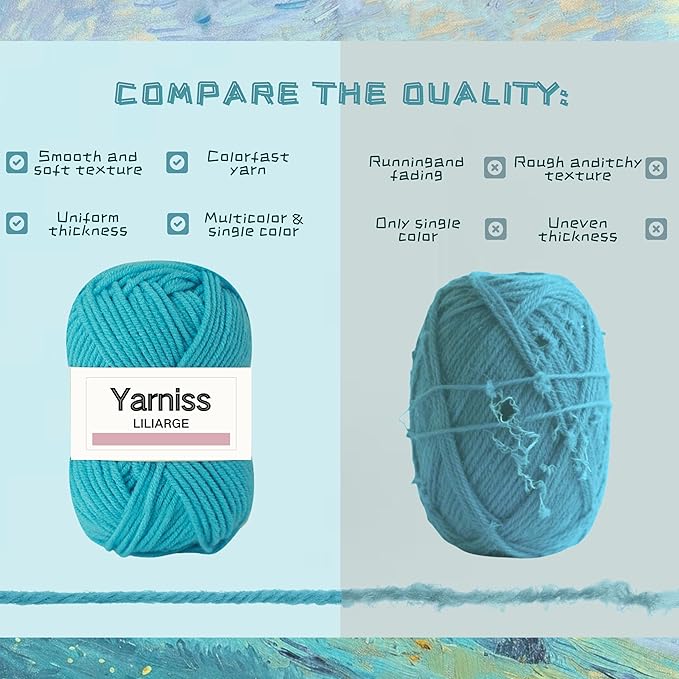 COMPARE THE QUALITY:

Smooth and soft texture

Colorfast yarn

Uniform thickness

Multicolor & single color

Runningand fading

Rough anditchy texture

Only single color

Uneven thickness

Yarniss
LILIARGE